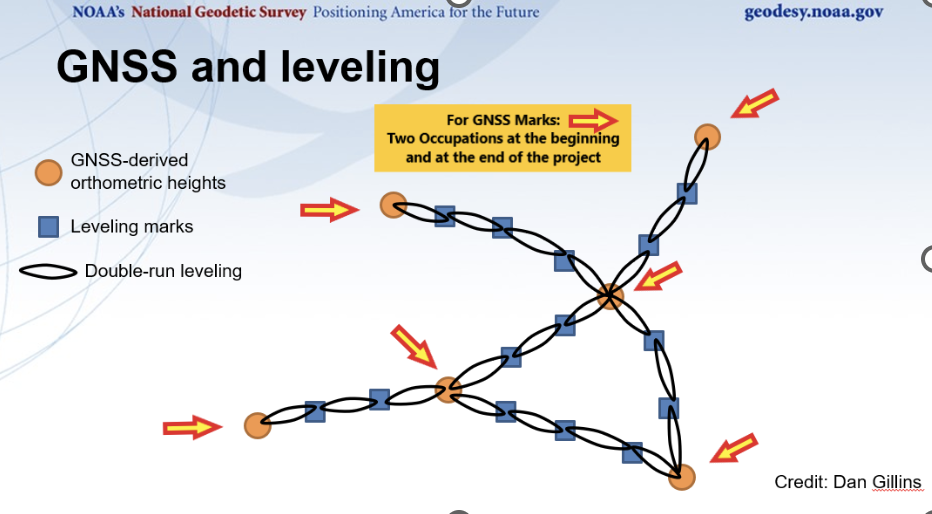 NOAA's National Geodetic Survey Positioning America for the Future

geodesy.noaa.gov

GNSS and leveling

For GNSS Marks:
Two Occupations at the beginning and at the end of the project

GNSS-derived orthometric heights

Leveling marks

Double-run leveling

Credit: Dan Gillins